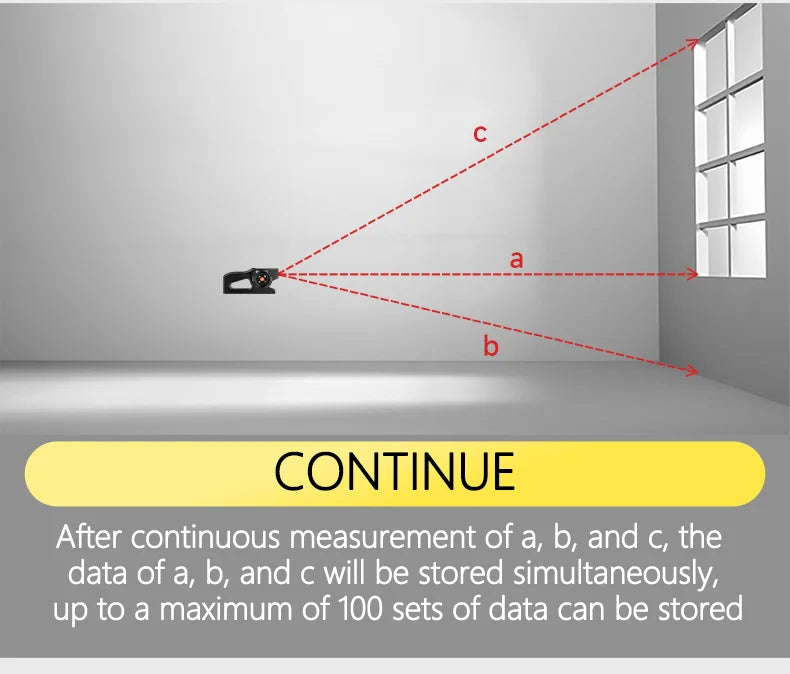 c

a

b

CONTINUE

After continuous measurement of a, b, and c, the data of a, b, and c will be stored simultaneously, up to a maximum of 100 sets of data can be stored